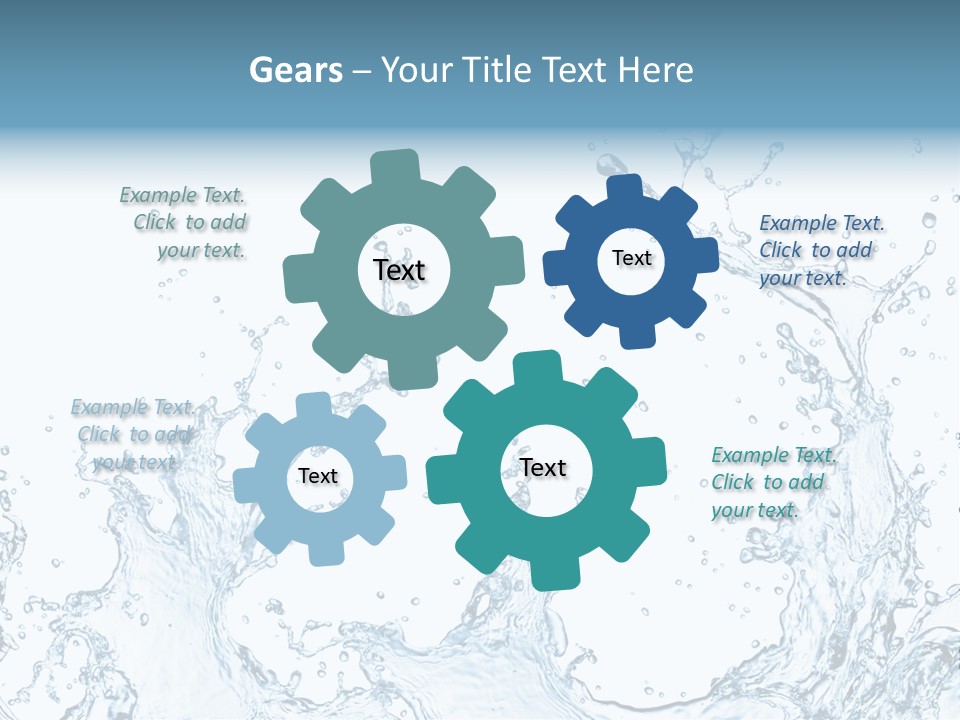 Gears – Your Title Text Here

Example Text. Click to add your text.

Text

Text

Example Text. Click to add your text.

Example Text. Click to add your text.

Text

Text

Example Text. Click to add your text.